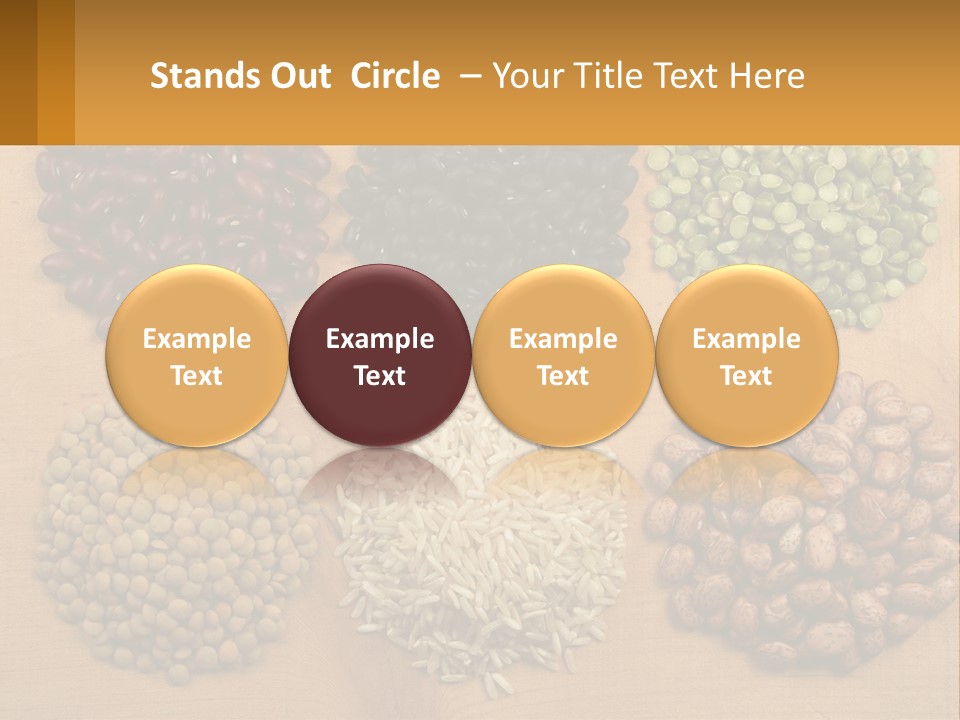 Stands Out Circle – Your Title Text Here

Example Text

Example Text

Example Text

Example Text